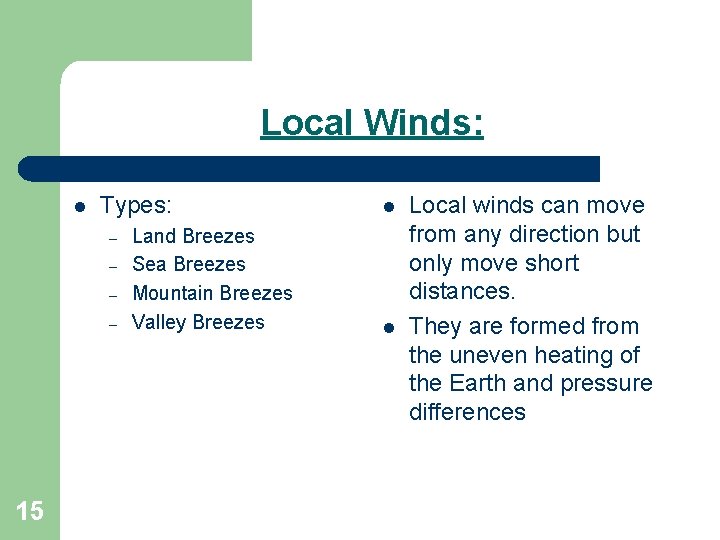 Local Winds:

- Types:
  - Land Breezes
  - Sea Breezes
  - Mountain Breezes
  - Valley Breezes

- Local winds can move from any direction but only move short distances.
- They are formed from the uneven heating of the Earth and pressure differences

15